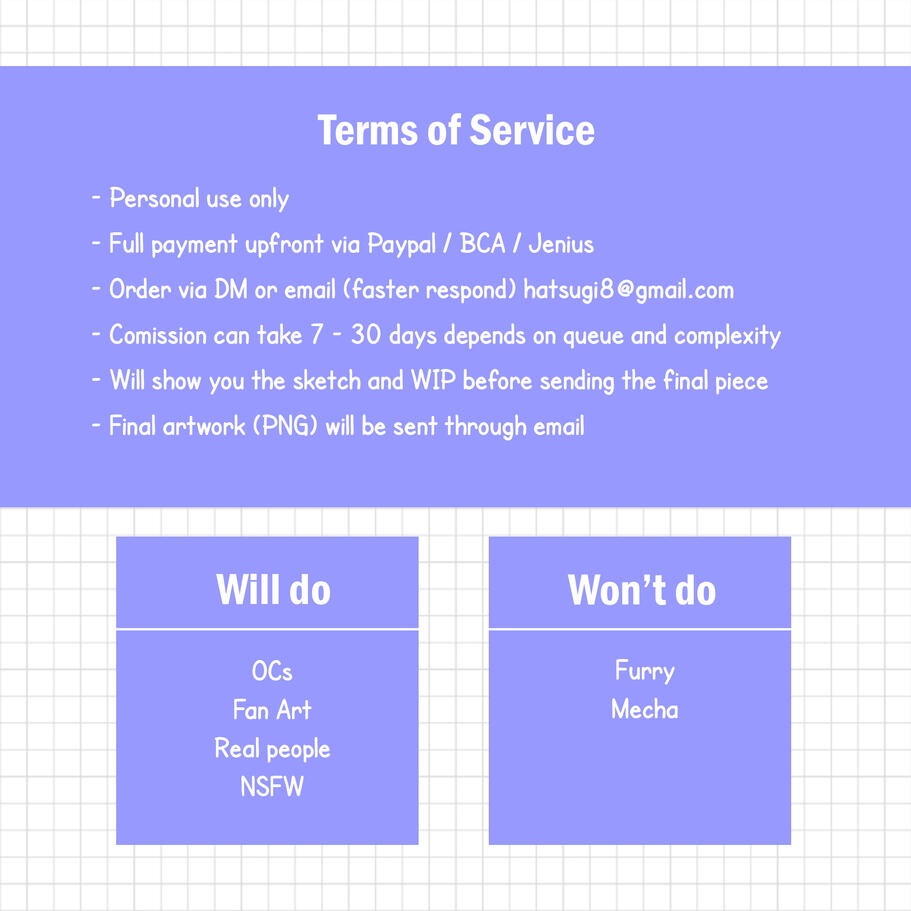 Terms of Service

- Personal use only
- Full payment upfront via Paypal / BCA / Jenius
- Order via DM or email (faster respond) hatsugi8@gmail.com
- Comission can take 7 - 30 days depends on queue and complexity
- Will show you the sketch and WIP before sending the final piece
- Final artwork (PNG) will be sent through email

Will do

OCs
Fan Art
Real people
NSFW

Won't do

Furry
Mecha